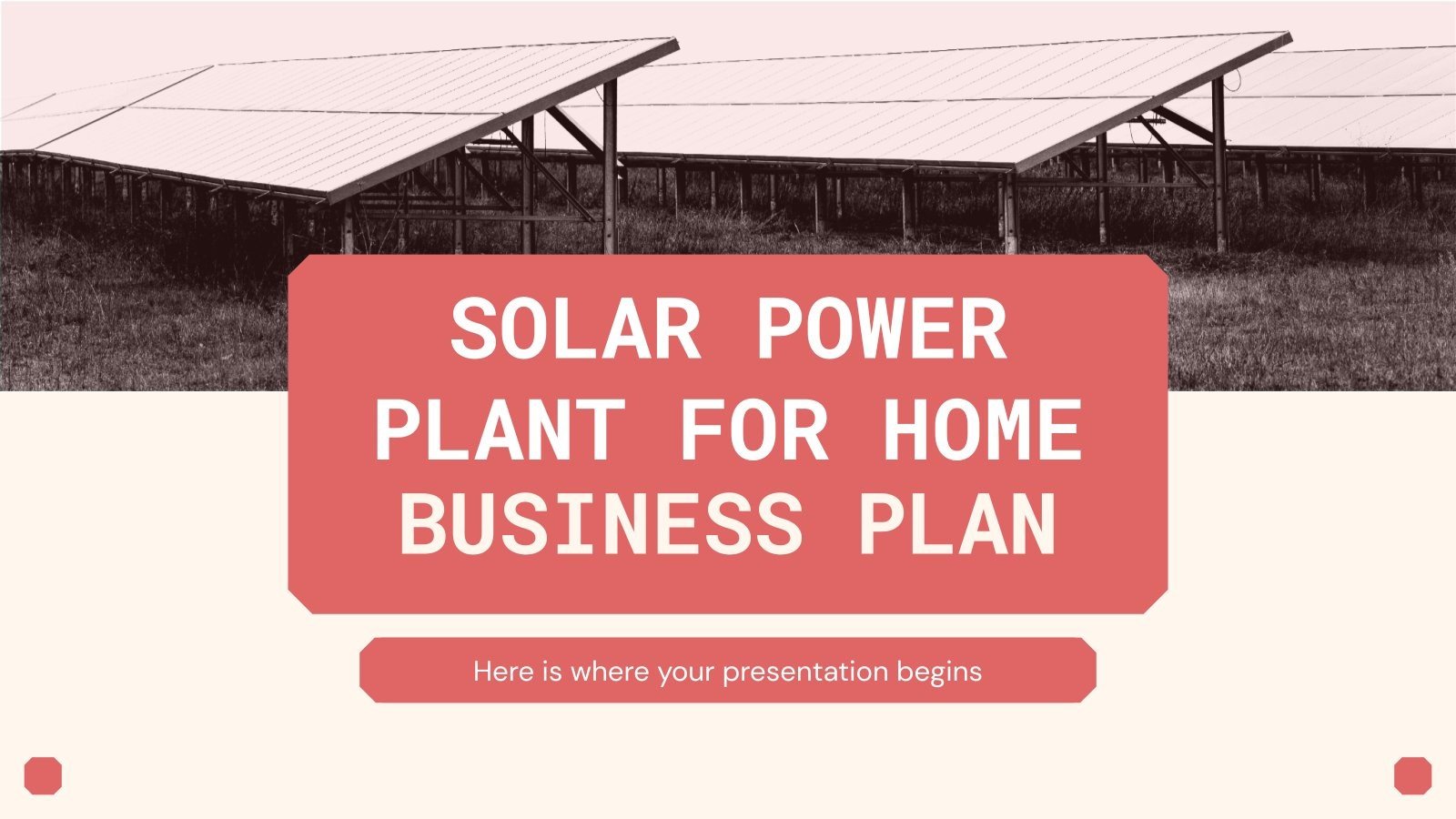 SOLAR POWER PLANT FOR HOME BUSINESS PLAN

Here is where your presentation begins